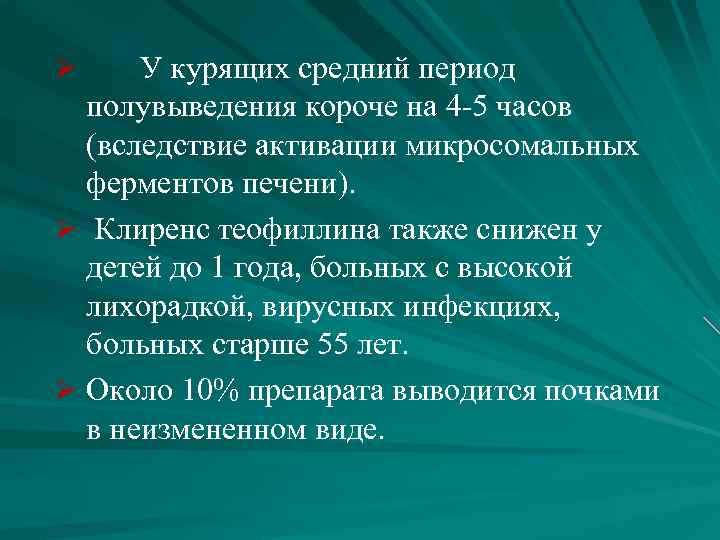 ➢ У курящих средний период полувыведения короче на 4-5 часов (вследствие активации микросомальных ферментов печени).

➢ Клиренс теофиллина также снижен у детей до 1 года, больных с высокой лихорадкой, вирусных инфекциях, больных старше 55 лет.

➢ Около 10% препарата выводится почками в неизмененном виде.